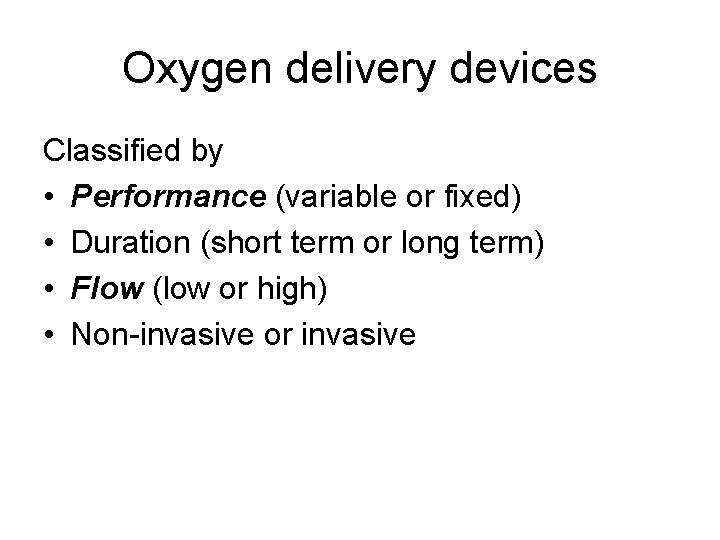 Oxygen delivery devices

Classified by

• Performance (variable or fixed)
• Duration (short term or long term)
• Flow (low or high)
• Non-invasive or invasive